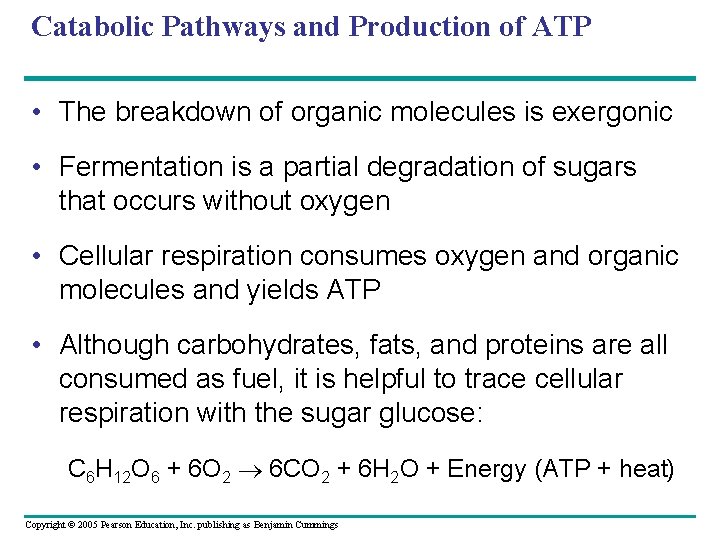 Catabolic Pathways and Production of ATP

• The breakdown of organic molecules is exergonic

• Fermentation is a partial degradation of sugars that occurs without oxygen

• Cellular respiration consumes oxygen and organic molecules and yields ATP

• Although carbohydrates, fats, and proteins are all consumed as fuel, it is helpful to trace cellular respiration with the sugar glucose:

$C_6H_{12}O_6 + 6O_2 \rightarrow 6CO_2 + 6H_2O$ + Energy (ATP + heat)

Copyright © 2005 Pearson Education, Inc. publishing as Benjamin Cummings